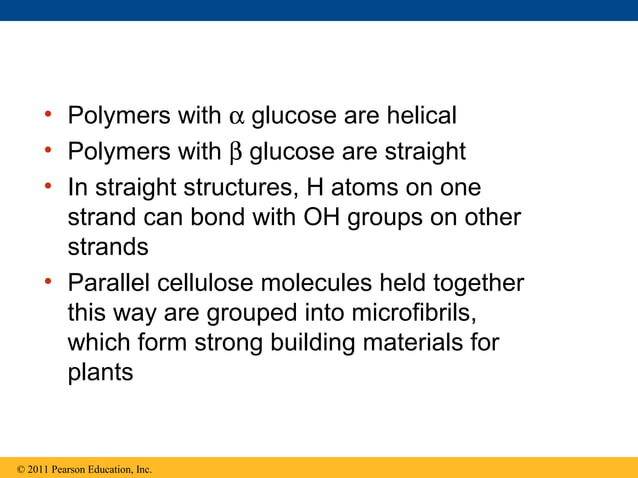 • Polymers with $\alpha$ glucose are helical
• Polymers with $\beta$ glucose are straight
• In straight structures, H atoms on one strand can bond with OH groups on other strands
• Parallel cellulose molecules held together this way are grouped into microfibrils, which form strong building materials for plants

© 2011 Pearson Education, Inc.